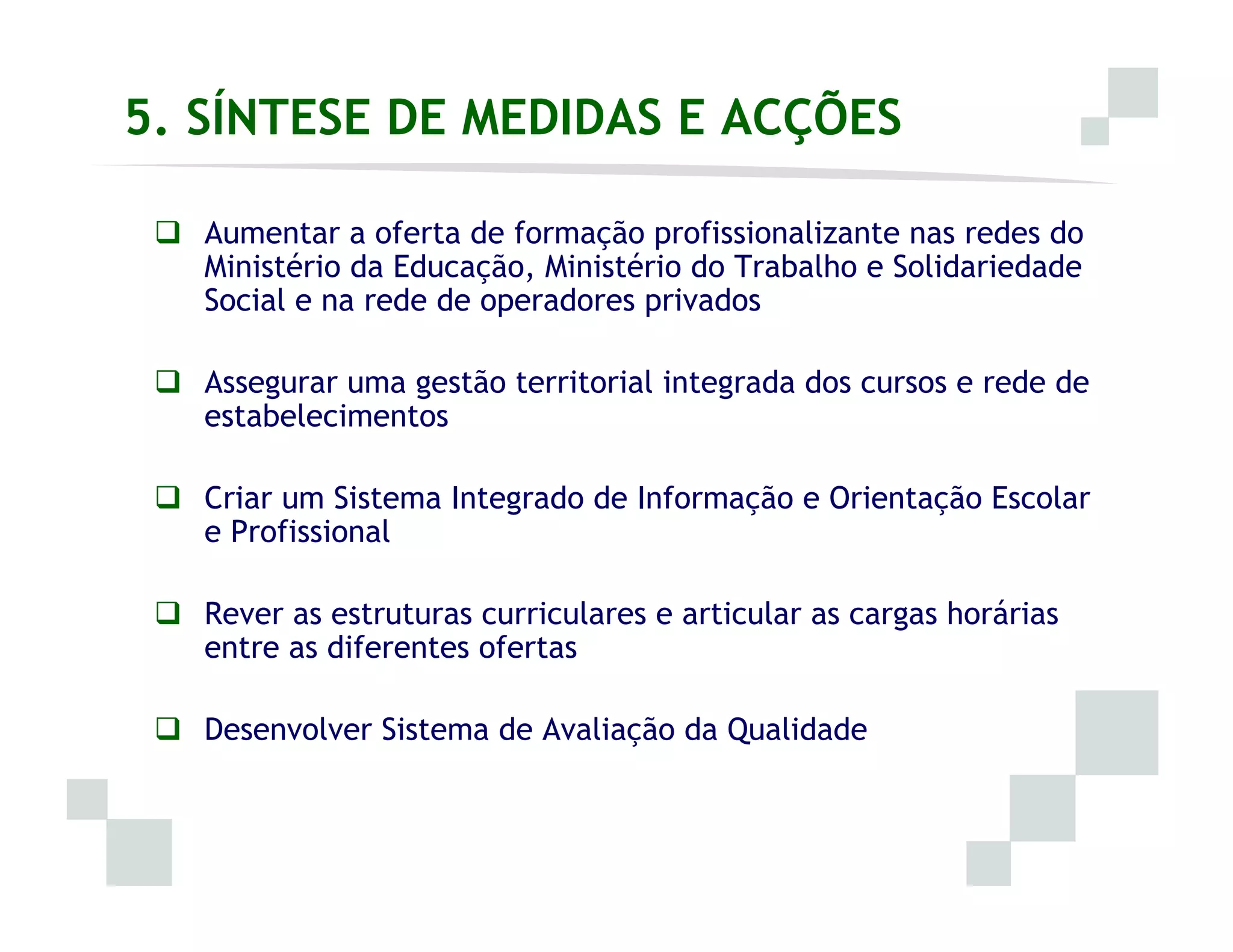 5. SÍNTESE DE MEDIDAS E ACÇÕES

❑ Aumentar a oferta de formação profissionalizante nas redes do Ministério da Educação, Ministério do Trabalho e Solidariedade Social e na rede de operadores privados

❑ Assegurar uma gestão territorial integrada dos cursos e rede de estabelecimentos

❑ Criar um Sistema Integrado de Informação e Orientação Escolar e Profissional

❑ Rever as estruturas curriculares e articular as cargas horárias entre as diferentes ofertas

❑ Desenvolver Sistema de Avaliação da Qualidade